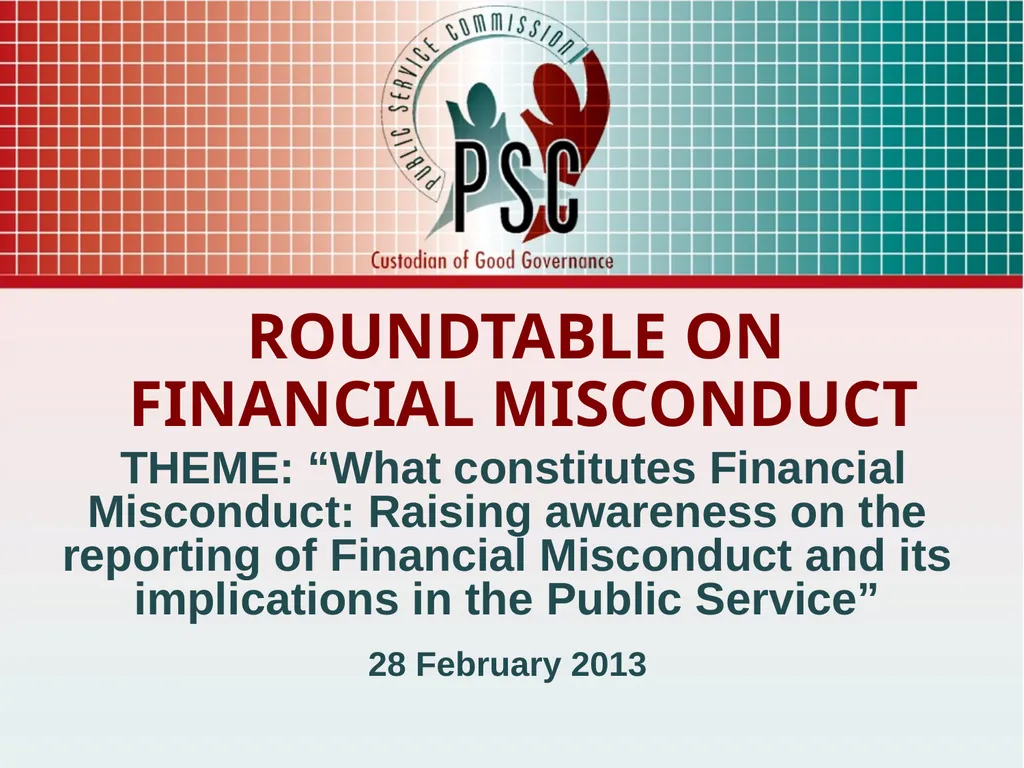 PUBLIC SERVICE COMMISSION

PSC

Custodian of Good Governance

ROUNDTABLE ON FINANCIAL MISCONDUCT

THEME: “What constitutes Financial Misconduct: Raising awareness on the reporting of Financial Misconduct and its implications in the Public Service”

28 February 2013